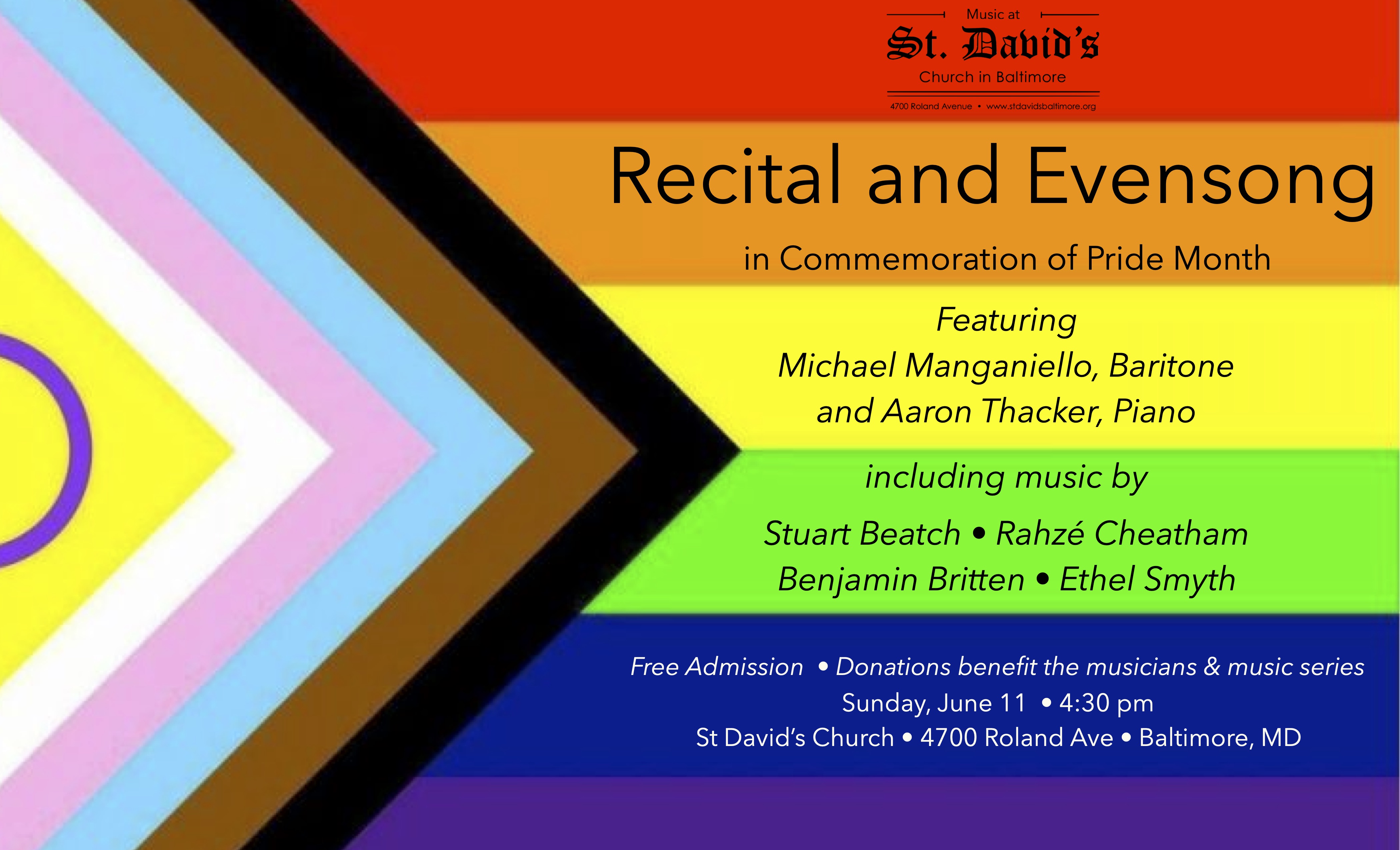 Music at
St. David's
Church in Baltimore
4700 Roland Avenue • www.stdavidsbaltimore.org

Recital and Evensong

in Commemoration of Pride Month

Featuring
Michael Manganiello, Baritone
and Aaron Thacker, Piano

including music by

Stuart Beatch • Rahzé Cheatham
Benjamin Britten • Ethel Smyth

Free Admission • Donations benefit the musicians & music series
Sunday, June 11 • 4:30 pm
St David's Church • 4700 Roland Ave • Baltimore, MD